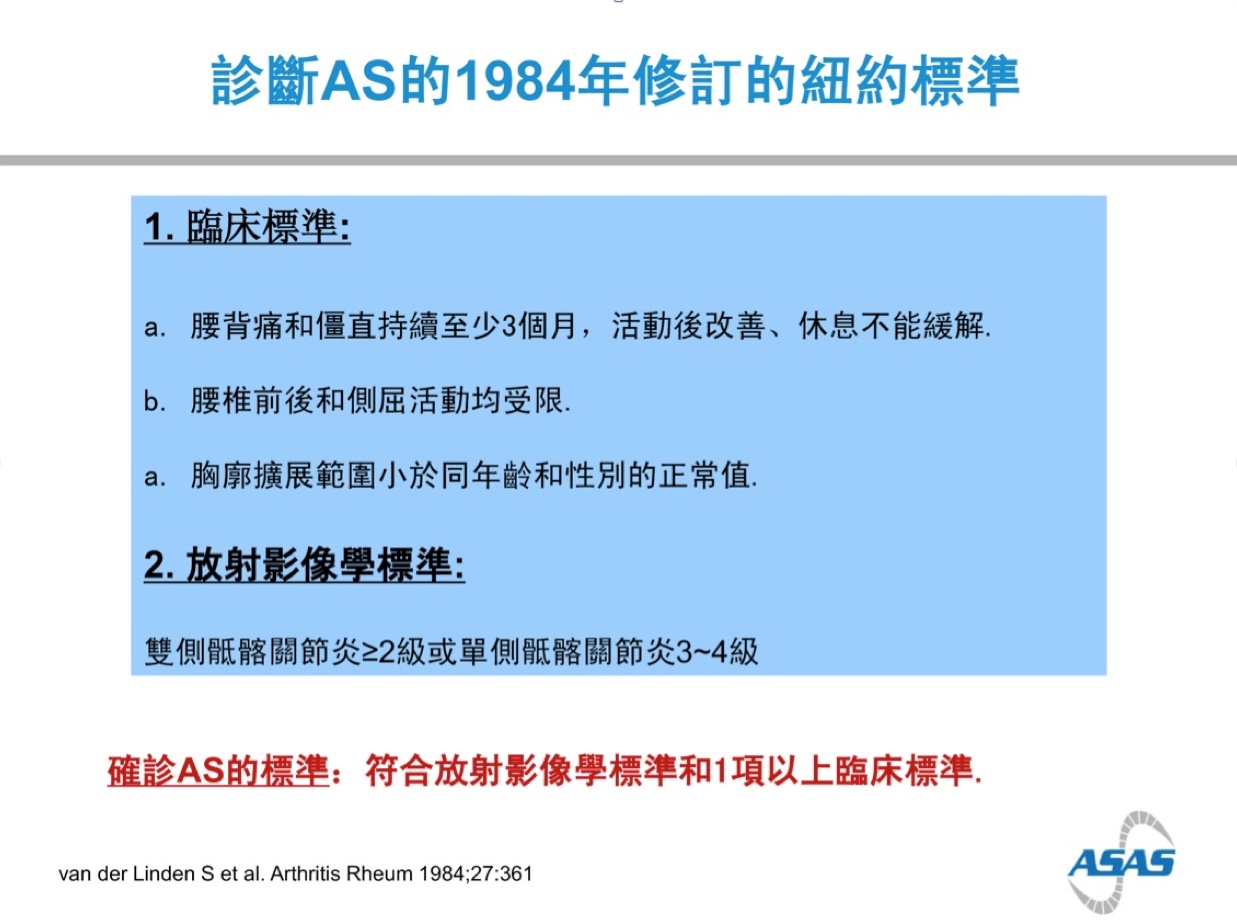 診斷AS的1984年修訂的紐約標準

1. 臨床標準:

a. 腰背痛和僵直持續至少3個月，活動後改善、休息不能緩解.

b. 腰椎前後和側屈活動均受限.

a. 胸廓擴展範圍小於同年齡和性別的正常值.

2. 放射影像學標準:

雙側骶髂關節炎≥2級或單側骶髂關節炎3~4級

確診AS的標準：符合放射影像學標準和1項以上臨床標準.

van der Linden S et al. Arthritis Rheum 1984;27:361

ASAS